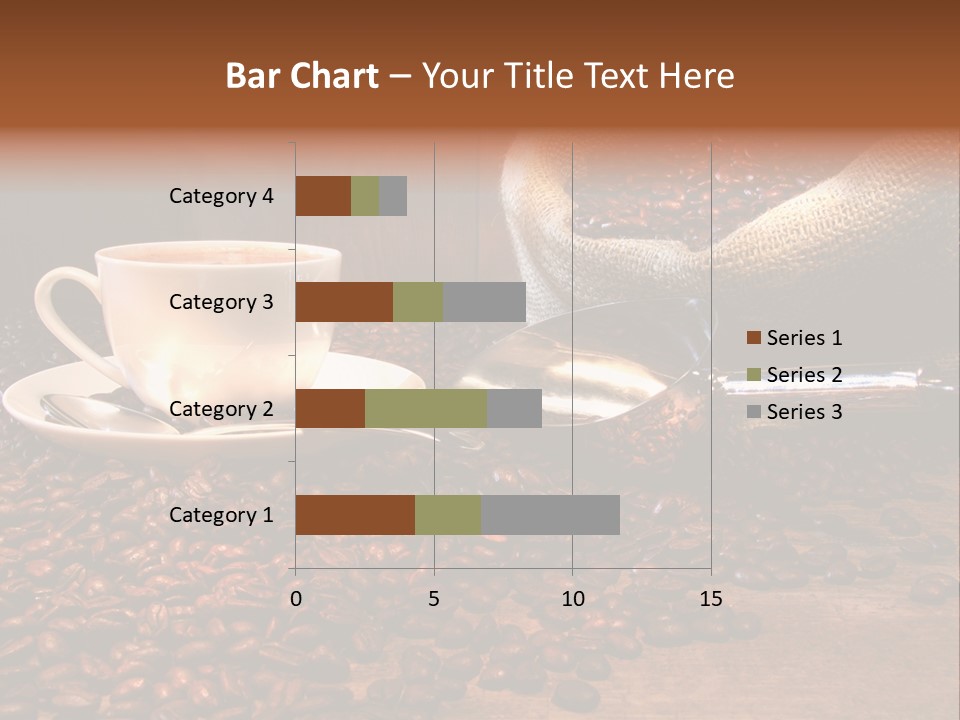 Bar Chart – Your Title Text Here

Category 4
Category 3
Category 2
Category 1

0
5
10
15

Series 1
Series 2
Series 3